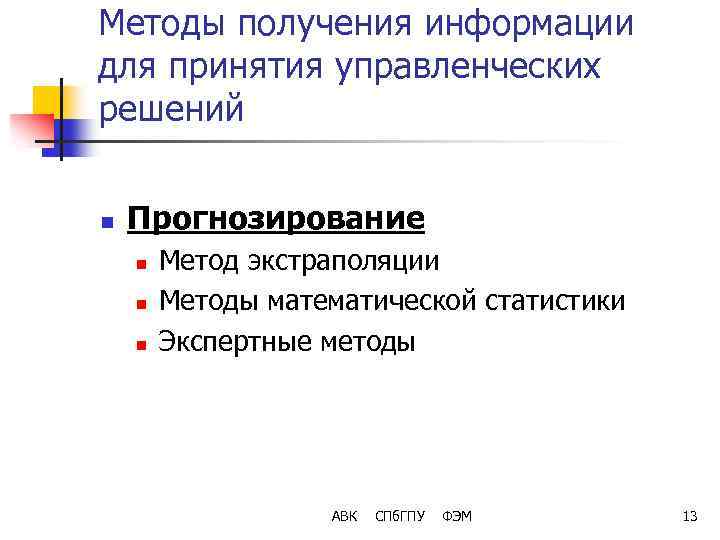 Методы получения информации для принятия управленческих решений

Прогнозирование

Метод экстраполяции

Методы математической статистики

Экспертные методы

АВК СПбГПУ ФЭМ 13